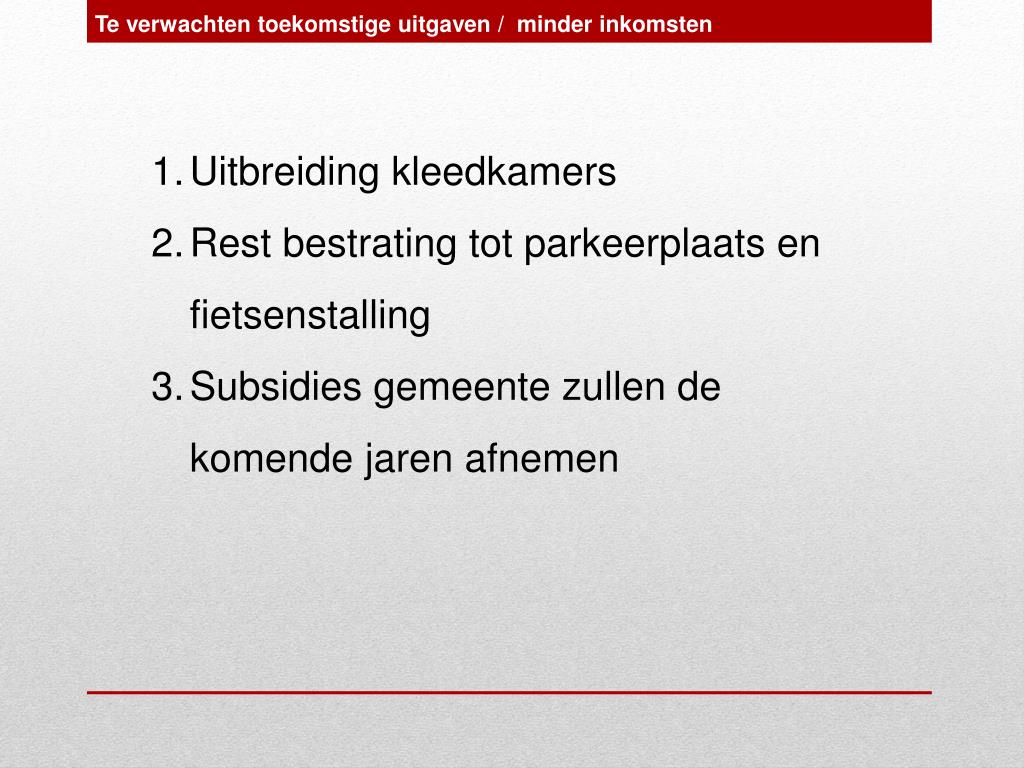 Te verwachten toekomstige uitgaven / minder inkomsten

1. Uitbreiding kleedkamers
2. Rest bestrating tot parkeerplaats en fietsenstalling
3. Subsidies gemeente zullen de komende jaren afnemen